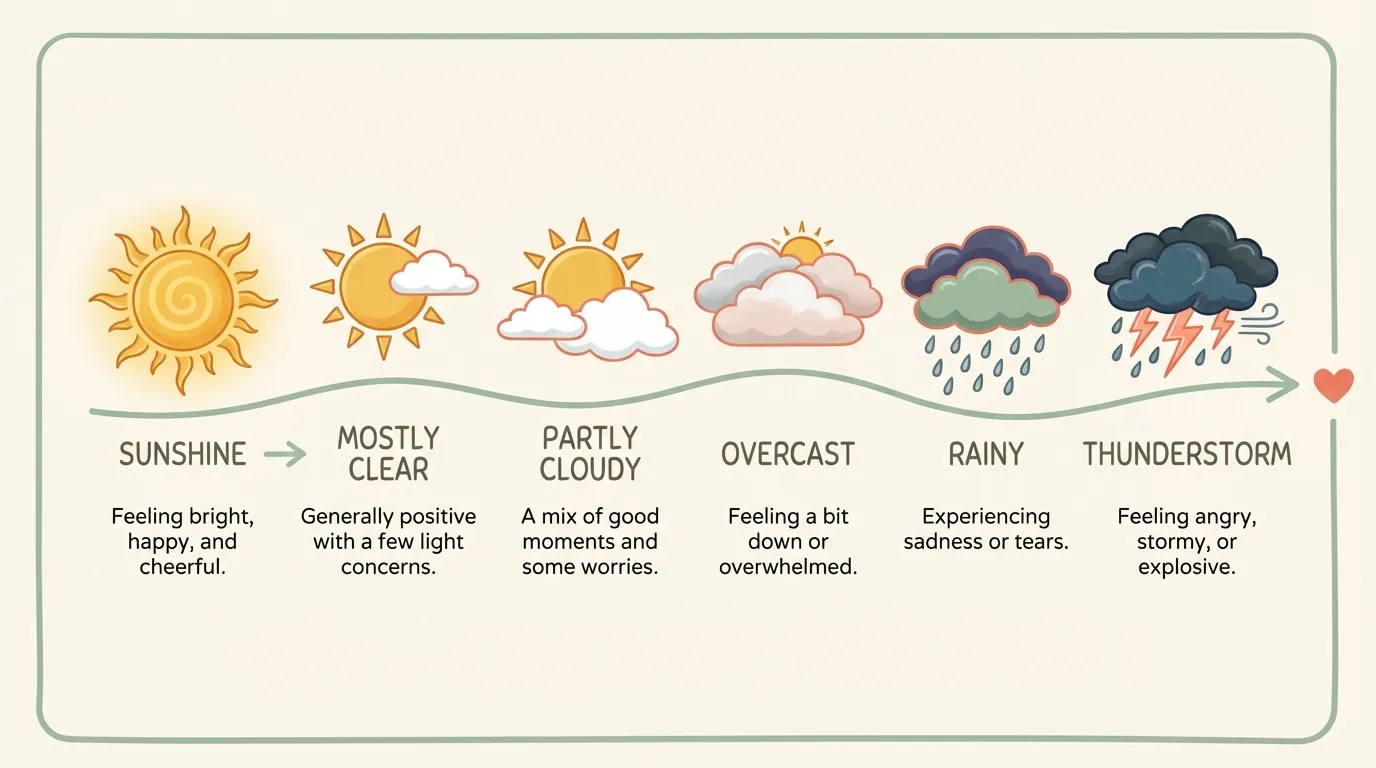 SUNSHINE

Feeling bright, happy, and cheerful.

MOSTLY CLEAR

Generally positive with a few light concerns.

PARTLY CLOUDY

A mix of good moments and some worries.

OVERCAST

Feeling a bit down or overwhelmed.

RAINY

Experiencing sadness or tears.

THUNDERSTORM

Feeling angry, stormy, or explosive.